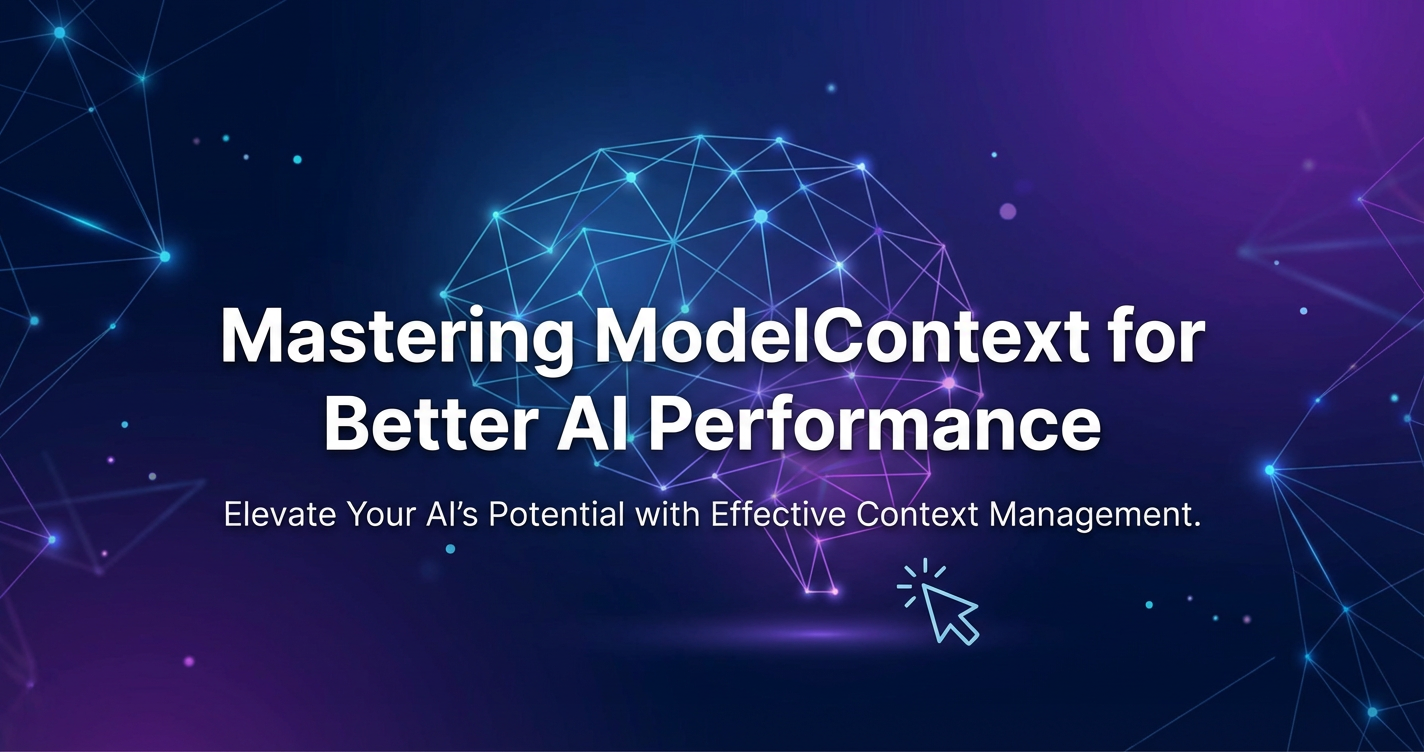 Mastering ModelContext for Better AI Performance

Elevate Your AI's Potential with Effective Context Management.